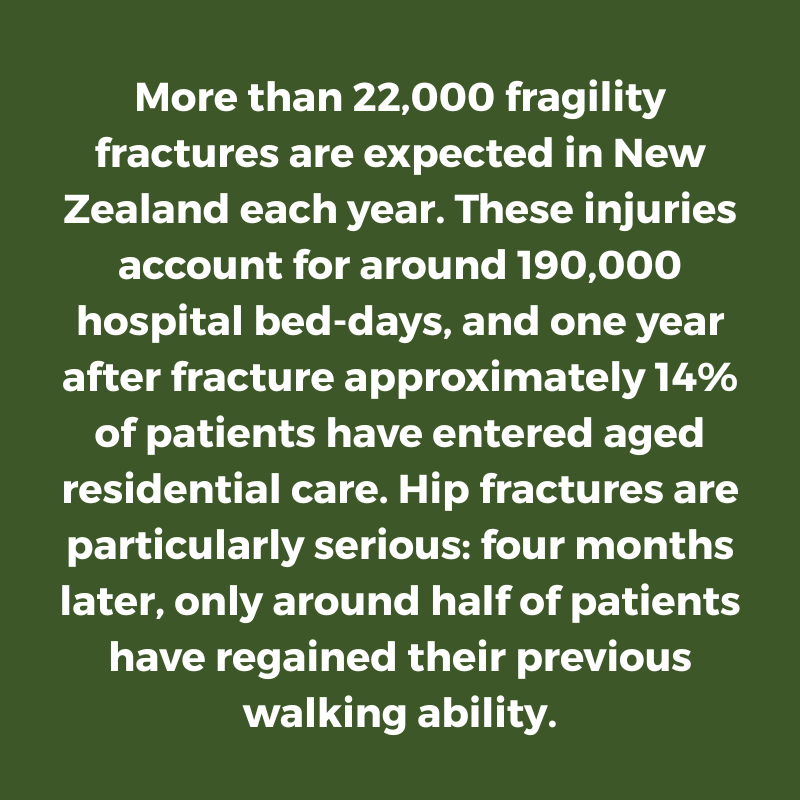 More than 22,000 fragility fractures are expected in New Zealand each year. These injuries account for around 190,000 hospital bed-days, and one year after fracture approximately 14% of patients have entered aged residential care. Hip fractures are particularly serious: four months later, only around half of patients have regained their previous walking ability.